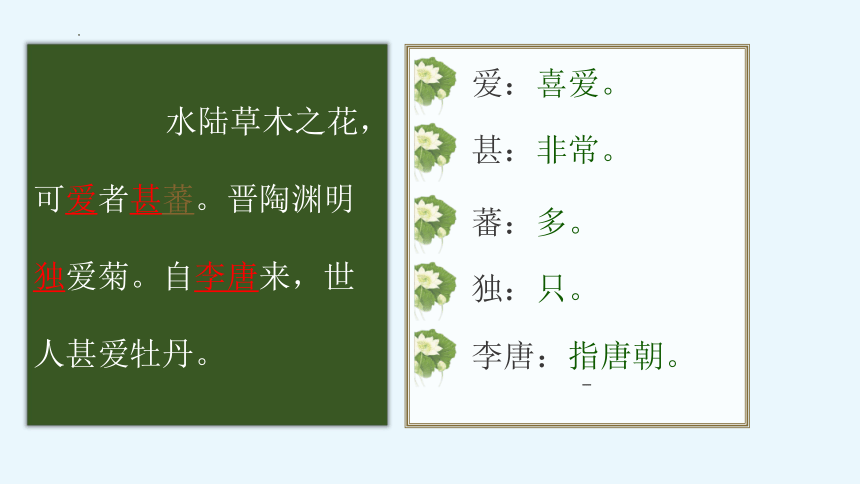 水陆草木之花，可爱者甚蕃。晋陶渊明独爱菊。自李唐来，世人甚爱牡丹。

爱：喜爱。

甚：非常。

蕃：多。

独：只。

李唐：指唐朝。